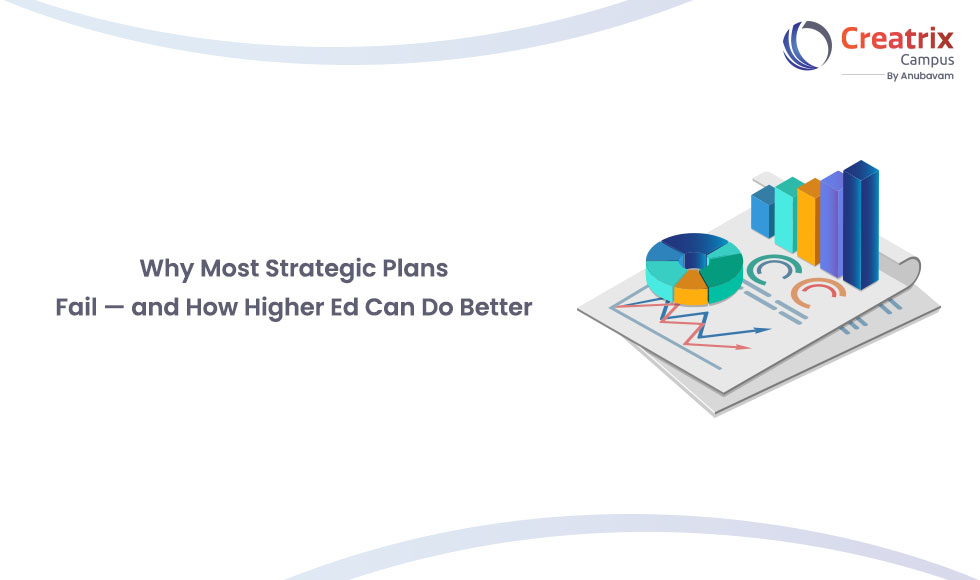 Creatrix
Campus
By Anubavam

Why Most Strategic Plans
Fail — and How Higher Ed Can Do Better